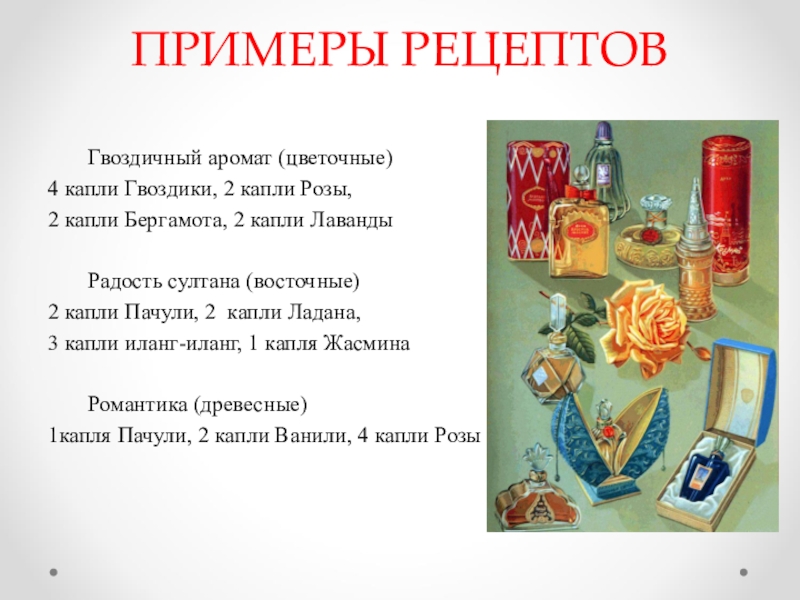 ПРИМЕРЫ РЕЦЕПТОВ

Гвоздичный аромат (цветочные)
4 капли Гвоздики, 2 капли Розы,
2 капли Бергамота, 2 капли Лаванды

Радость султана (восточные)
2 капли Пачули, 2 капли Ладана,
3 капли иланг-иланг, 1 капля Жасмина

Романтика (древесные)
1капля Пачули, 2 капли Ванили, 4 капли Розы